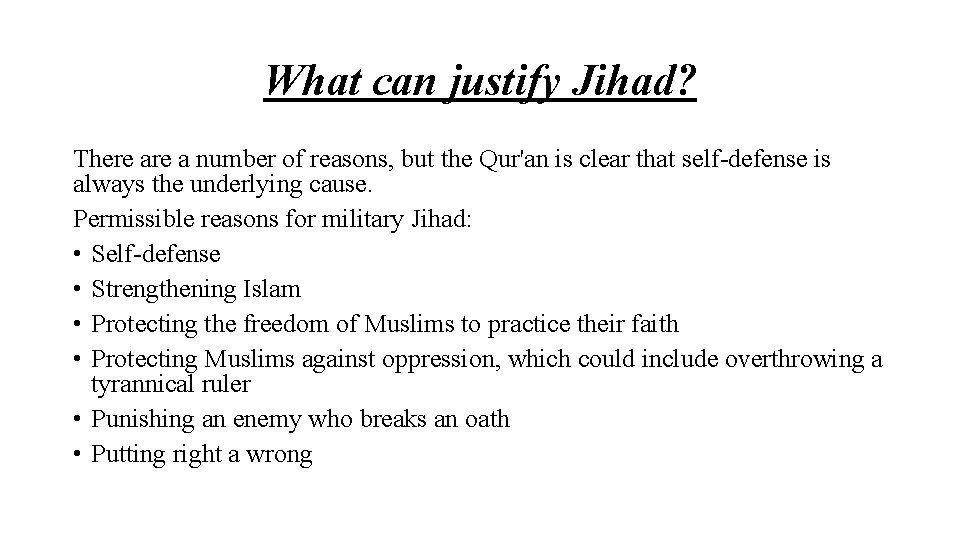 What can justify Jihad?

There are a number of reasons, but the Qur'an is clear that self-defense is always the underlying cause.

Permissible reasons for military Jihad:

• Self-defense
• Strengthening Islam
• Protecting the freedom of Muslims to practice their faith
• Protecting Muslims against oppression, which could include overthrowing a tyrannical ruler
• Punishing an enemy who breaks an oath
• Putting right a wrong